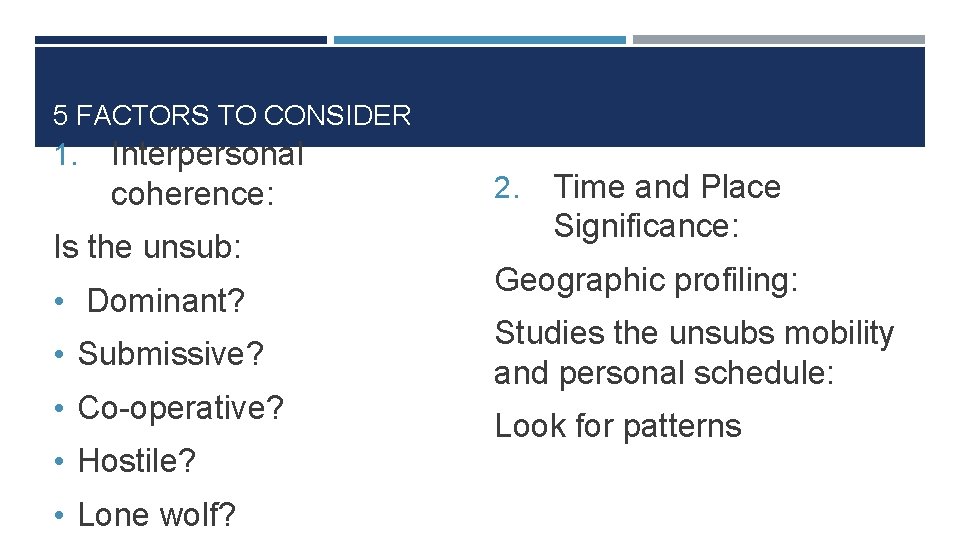 5 FACTORS TO CONSIDER

1. Interpersonal coherence:

Is the unsub:

• Dominant?
• Submissive?
• Co-operative?
• Hostile?
• Lone wolf?

2. Time and Place Significance:

Geographic profiling:

Studies the unsubs mobility and personal schedule:

Look for patterns